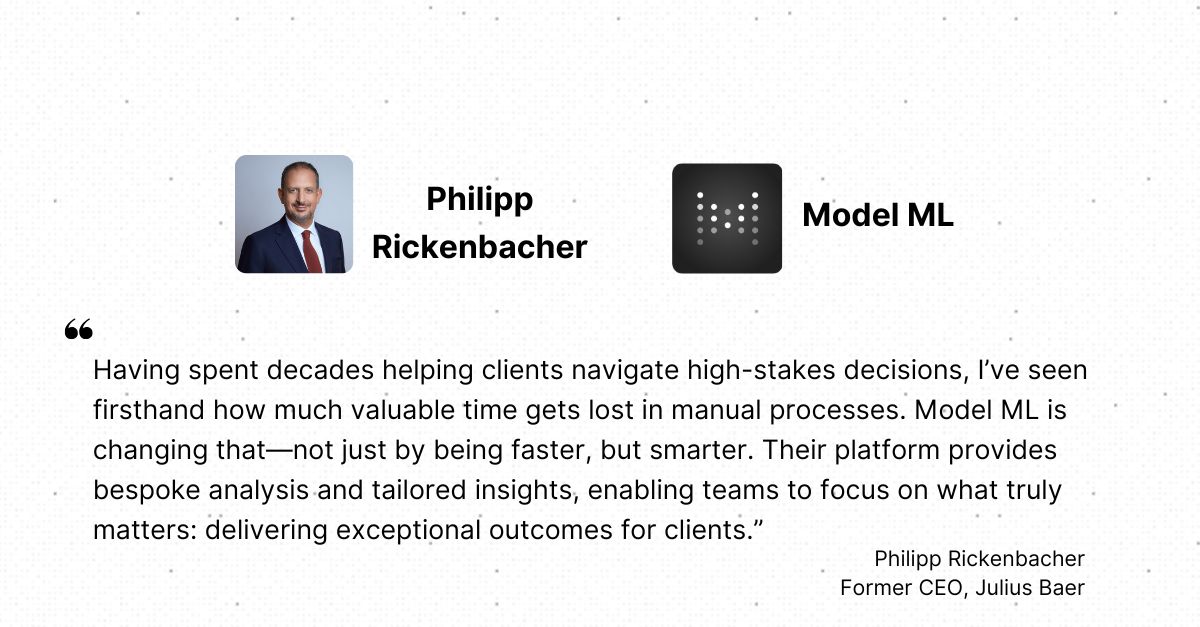 Philipp Rickenbacher

Model ML

“

Having spent decades helping clients navigate high-stakes decisions, I’ve seen firsthand how much valuable time gets lost in manual processes. Model ML is changing that—not just by being faster, but smarter. Their platform provides bespoke analysis and tailored insights, enabling teams to focus on what truly matters: delivering exceptional outcomes for clients.”

Philipp Rickenbacher
Former CEO, Julius Baer